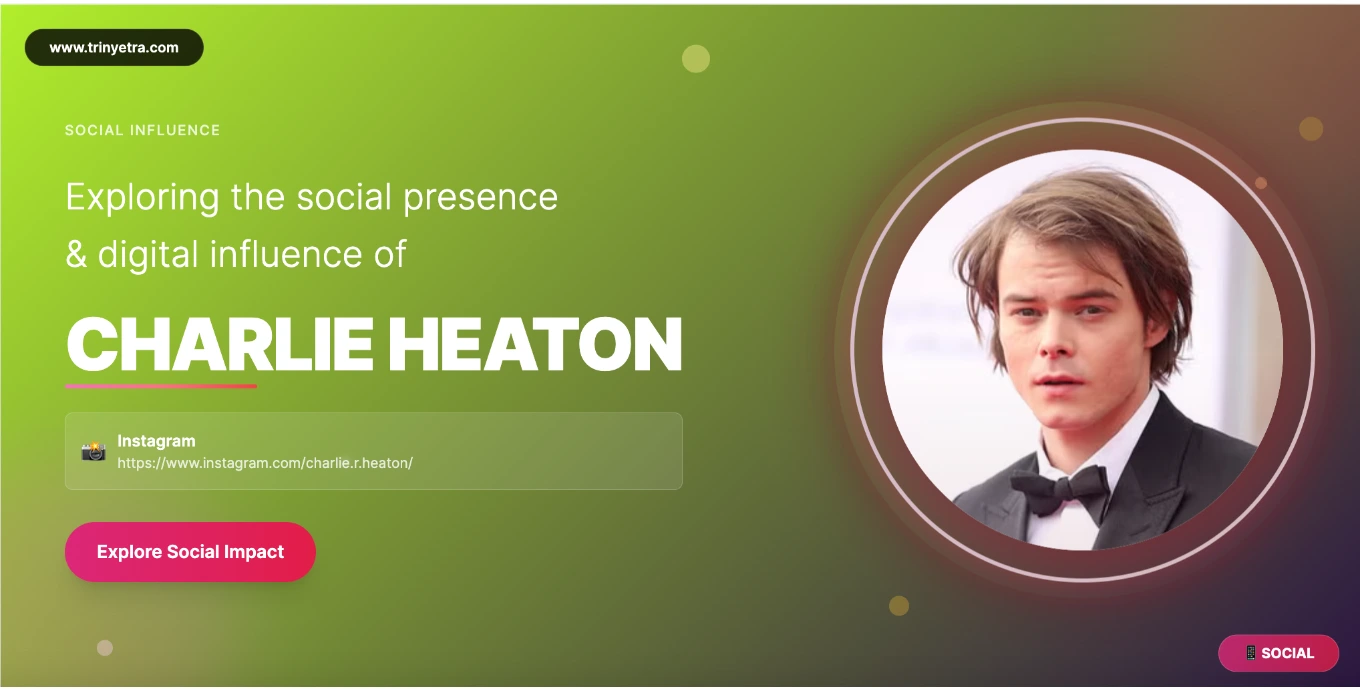 www.trinyetra.com

SOCIAL INFLUENCE

Exploring the social presence & digital influence of

CHARLIE HEATON

📸 Instagram
https://www.instagram.com/charlie.r.heaton/

Explore Social Impact

📱 SOCIAL